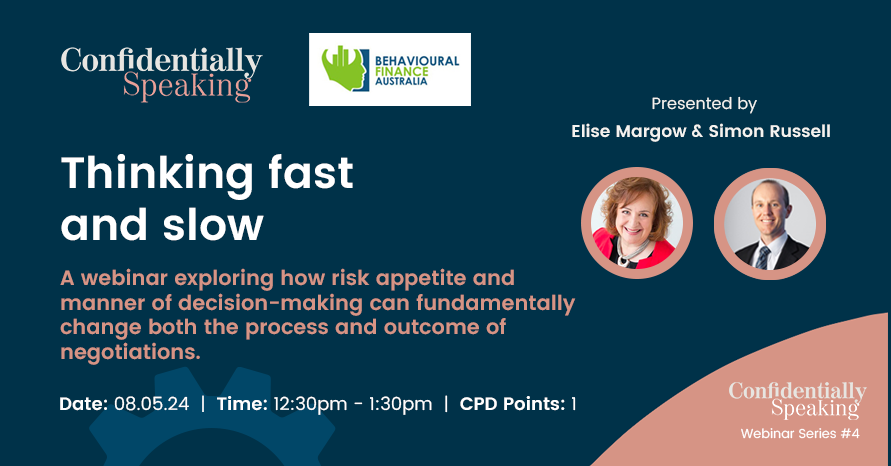 Confidentially Speaking

BEHAVIOURAL FINANCE AUSTRALIA

Presented by
Elise Margow & Simon Russell

Thinking fast and slow

A webinar exploring how risk appetite and manner of decision-making can fundamentally change both the process and outcome of negotiations.

Date: 08.05.24 | Time: 12:30pm - 1:30pm | CPD Points: 1

Confidentially Speaking
Webinar Series #4